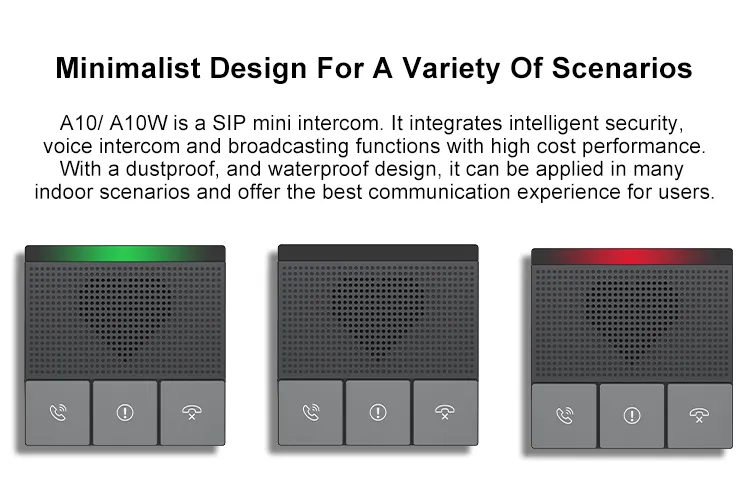 Minimalist Design For A Variety Of Scenarios

A10/ A10W is a SIP mini intercom. It integrates intelligent security, voice intercom and broadcasting functions with high cost performance. With a dustproof, and waterproof design, it can be applied in many indoor scenarios and offer the best communication experience for users.